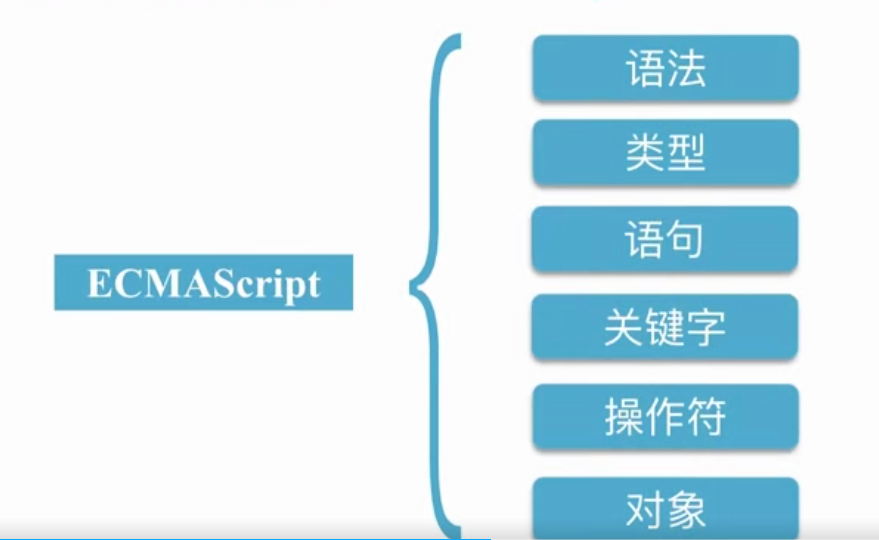 ECMAScript

语法

类型

语句

关键字

操作符

对象